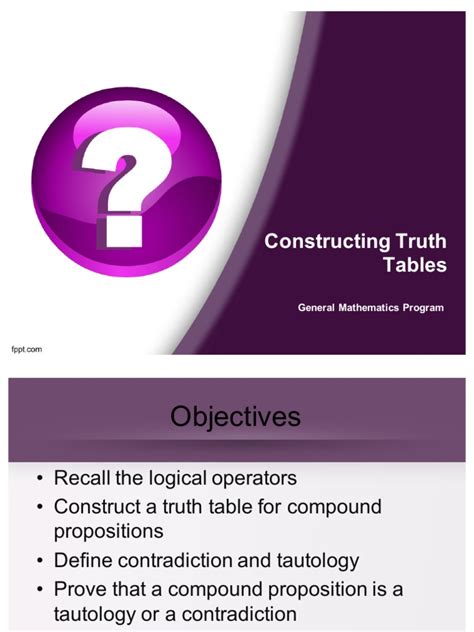 ?

Constructing Truth Tables

General Mathematics Program

fppt.com

Objectives

• Recall the logical operators
• Construct a truth table for compound propositions
• Define contradiction and tautology
• Prove that a compound proposition is a tautology or a contradiction